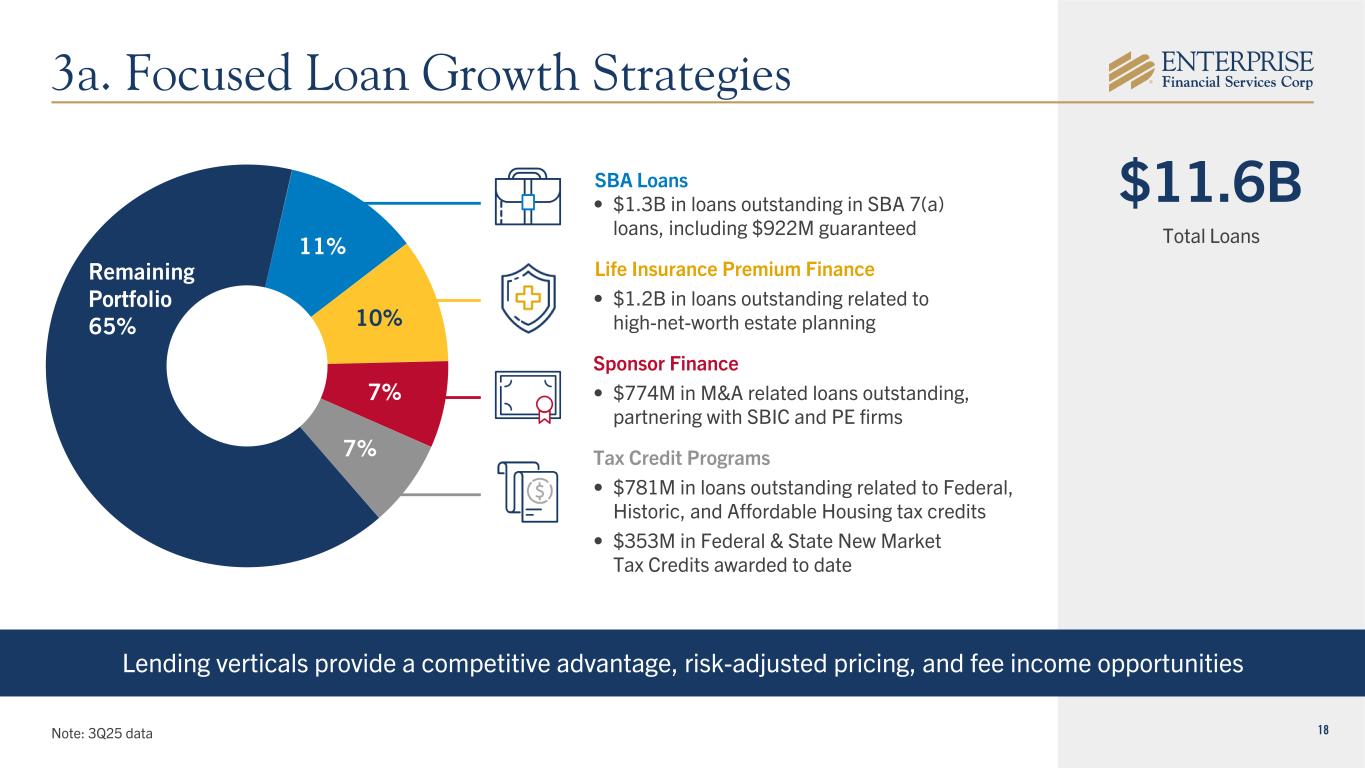 3a. Focused Loan Growth Strategies

ENTERPRISE Financial Services Corp

Remaining Portfolio 65%

11%

10%

7%

7%

SBA Loans
• $1.3B in loans outstanding in SBA 7(a) loans, including $922M guaranteed

Life Insurance Premium Finance
• $1.2B in loans outstanding related to high-net-worth estate planning

Sponsor Finance
• $774M in M&A related loans outstanding, partnering with SBIC and PE firms

Tax Credit Programs
• $781M in loans outstanding related to Federal, Historic, and Affordable Housing tax credits
• $353M in Federal & State New Market Tax Credits awarded to date

$11.6B
Total Loans

Lending verticals provide a competitive advantage, risk-adjusted pricing, and fee income opportunities

Note: 3Q25 data

18